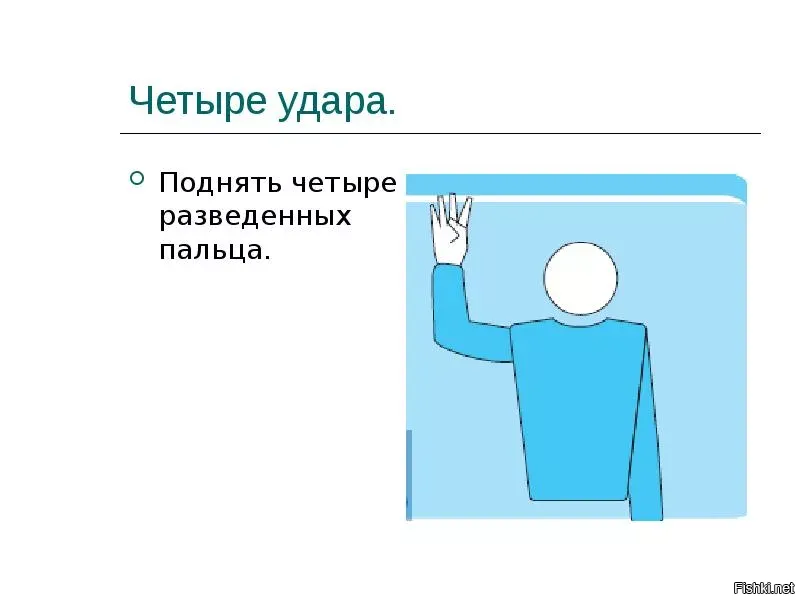 Четыре удара.

Поднять четыре разведенных пальца.

Fishki.net